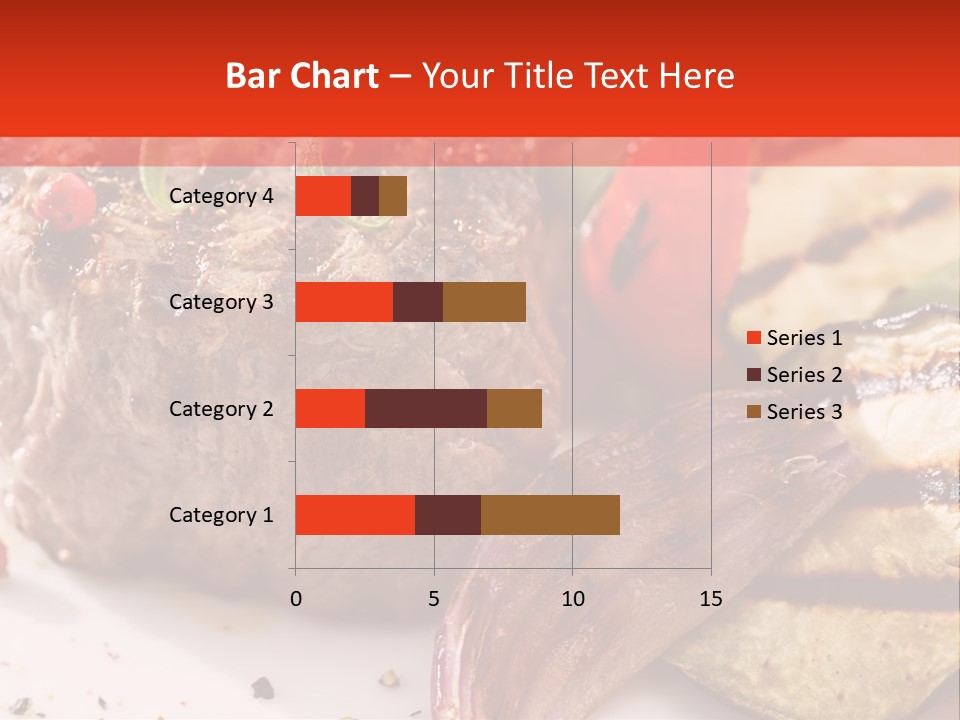 Bar Chart – Your Title Text Here

Category 4
Category 3
Category 2
Category 1

0
5
10
15

Series 1
Series 2
Series 3